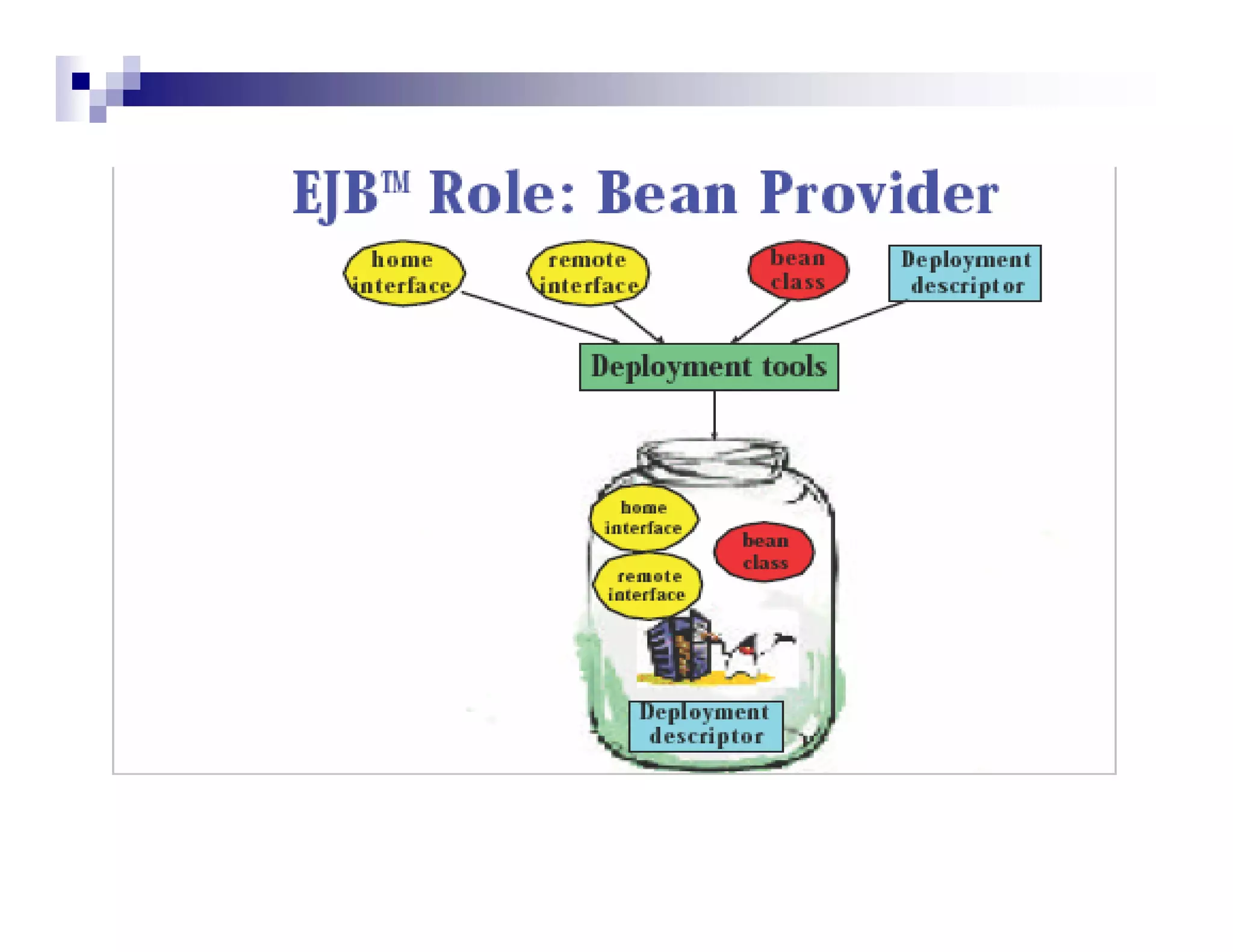 EJB™ Role: Bean Provider

home interface

remote interface

bean class

Deployment descriptor

Deployment tools

home interface

bean class

remote interface

Deployment descriptor